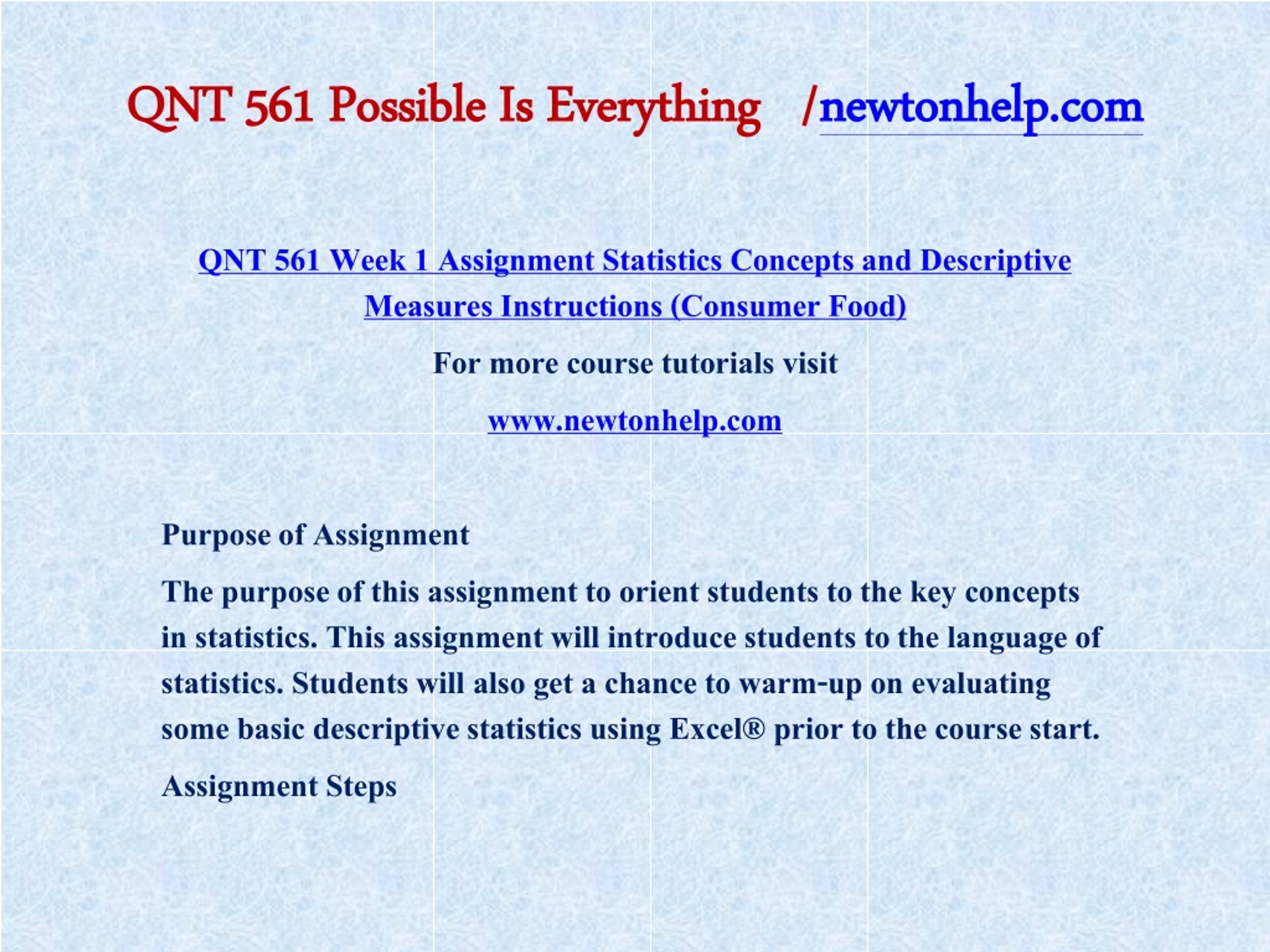 QNT 561 Possible Is Everything /newtonhelp.com

QNT 561 Week 1 Assignment Statistics Concepts and Descriptive Measures Instructions (Consumer Food)

For more course tutorials visit

www.newtonhelp.com

Purpose of Assignment

The purpose of this assignment to orient students to the key concepts in statistics. This assignment will introduce students to the language of statistics. Students will also get a chance to warm-up on evaluating some basic descriptive statistics using Excel® prior to the course start.

Assignment Steps